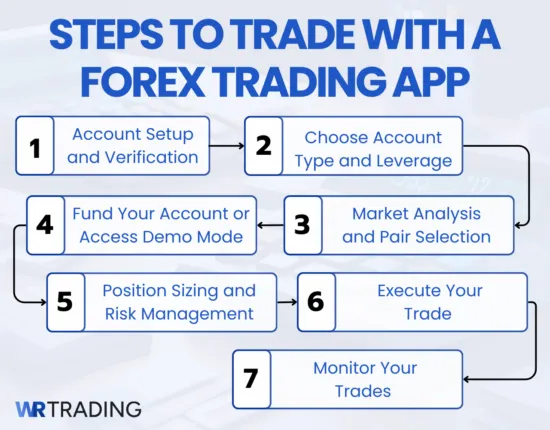 STEPS TO TRADE WITH A FOREX TRADING APP

1 Account Setup and Verification

2 Choose Account Type and Leverage

3 Market Analysis and Pair Selection

4 Fund Your Account or Access Demo Mode

5 Position Sizing and Risk Management

6 Execute Your Trade

7 Monitor Your Trades

WR TRADING